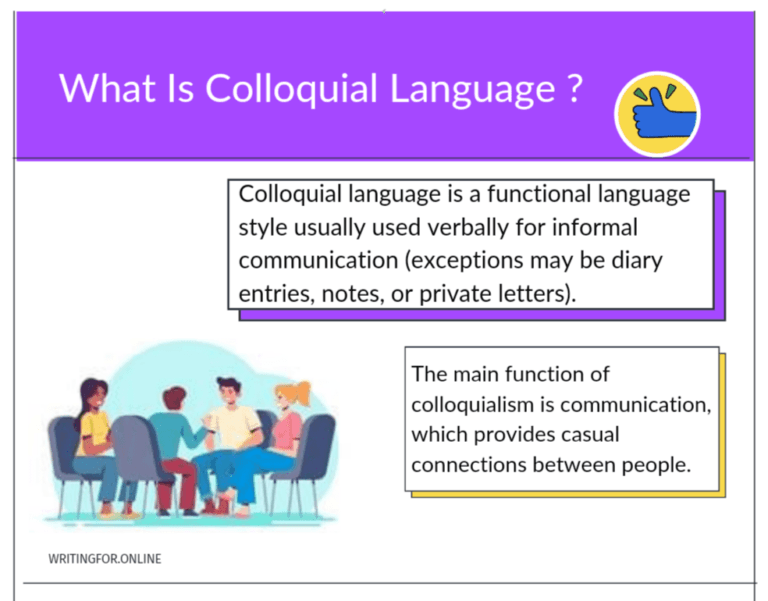 What Is Colloquial Language ?

Colloquial language is a functional language style usually used verbally for informal communication (exceptions may be diary entries, notes, or private letters).

The main function of colloquialism is communication, which provides casual connections between people.

WRITINGFOR.ONLINE